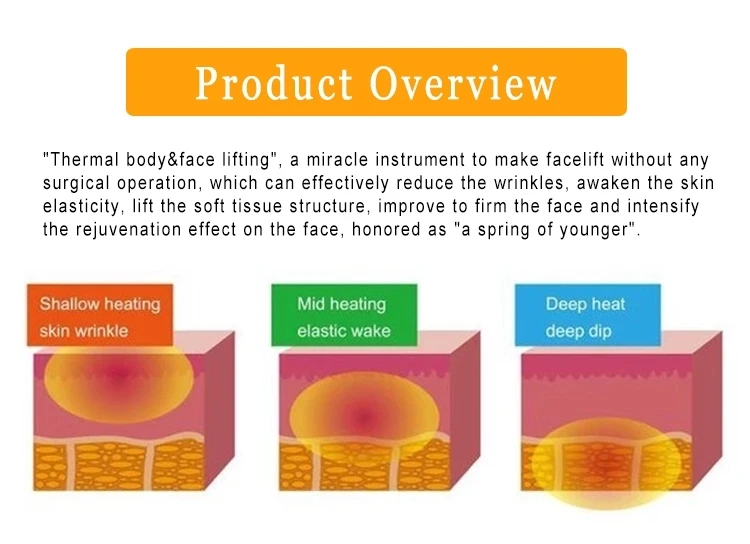 Product Overview

"Thermal body&face lifting", a miracle instrument to make facelift without any surgical operation, which can effectively reduce the wrinkles, awaken the skin elasticity, lift the soft tissue structure, improve to firm the face and intensify the rejuvenation effect on the face, honored as "a spring of younger".

Shallow heating
skin wrinkle

Mid heating
elastic wake

Deep heat
deep dip